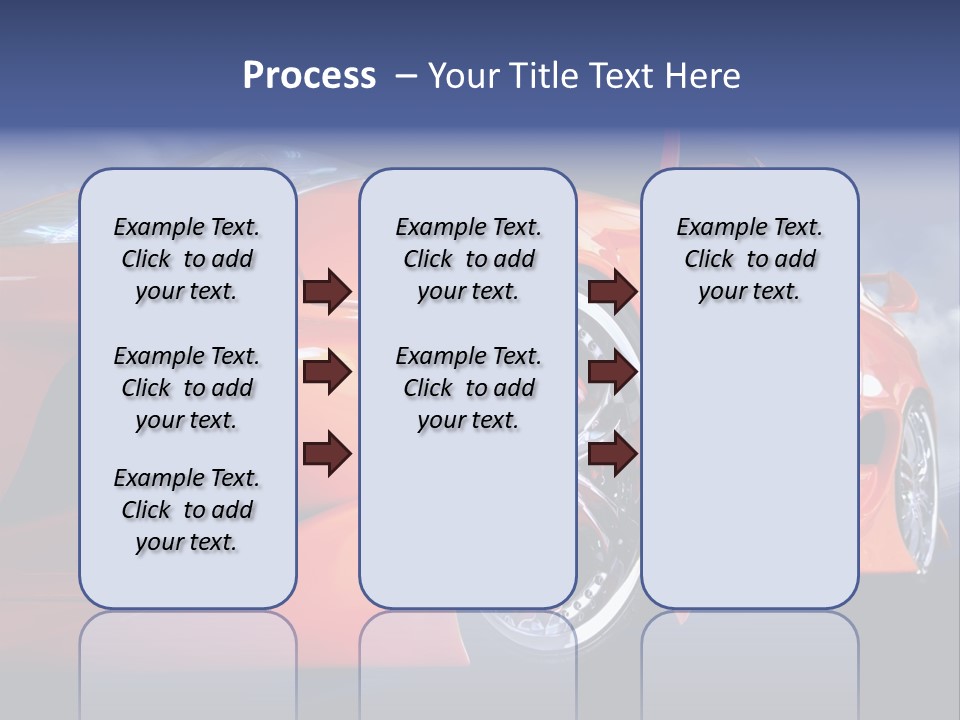 Process – Your Title Text Here

Example Text. Click to add your text.

Example Text. Click to add your text.

Example Text. Click to add your text.

Example Text. Click to add your text.

Example Text. Click to add your text.

Example Text. Click to add your text.